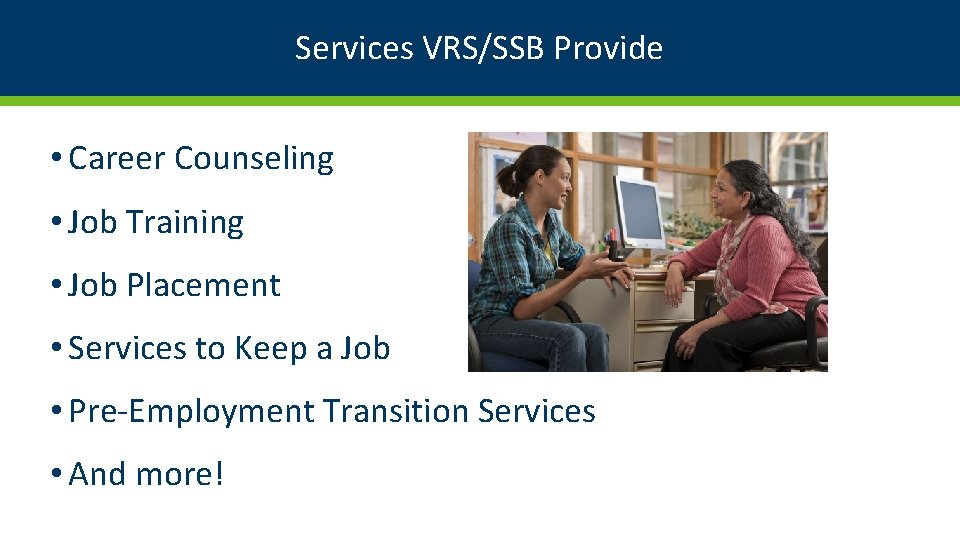 Services VRS/SSB Provide

• Career Counseling

• Job Training

• Job Placement

• Services to Keep a Job

• Pre-Employment Transition Services

• And more!